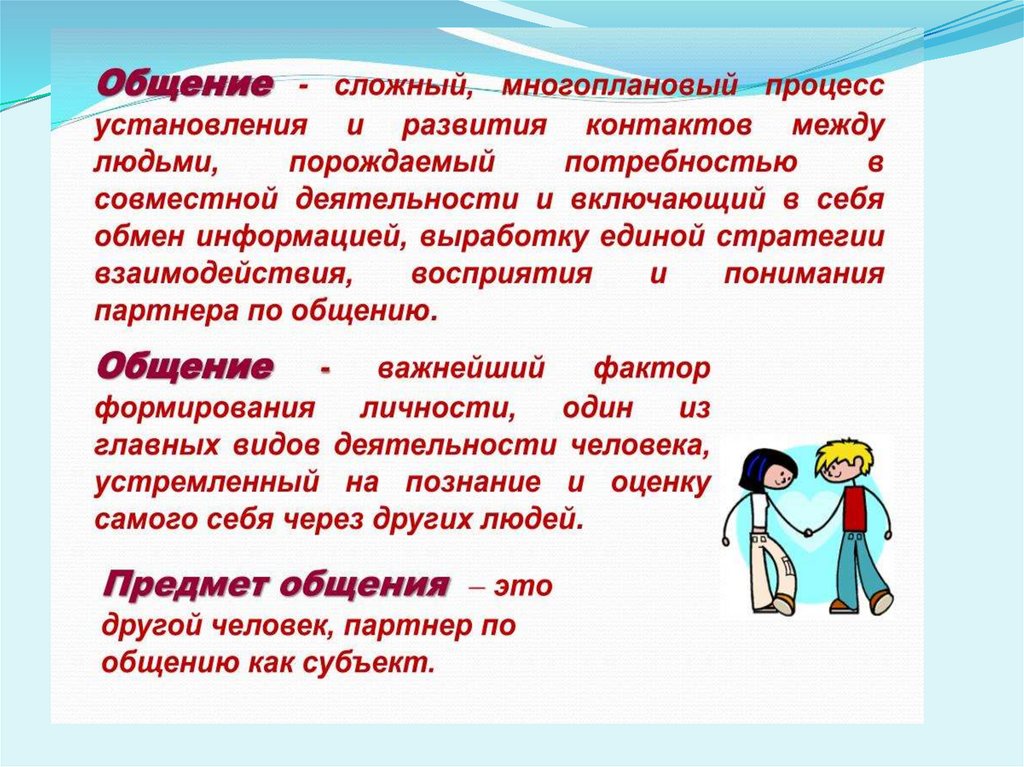 Общение - сложный, многоплановый процесс установления и развития контактов между людьми, порождаемый потребностью в совместной деятельности и включающий в себя обмен информацией, выработку единой стратегии взаимодействия, восприятия и понимания партнера по общению.

Общение - важнейший фактор формирования личности, один из главных видов деятельности человека, устремленный на познание и оценку самого себя через других людей.

Предмет общения – это другой человек, партнер по общению как субъект.